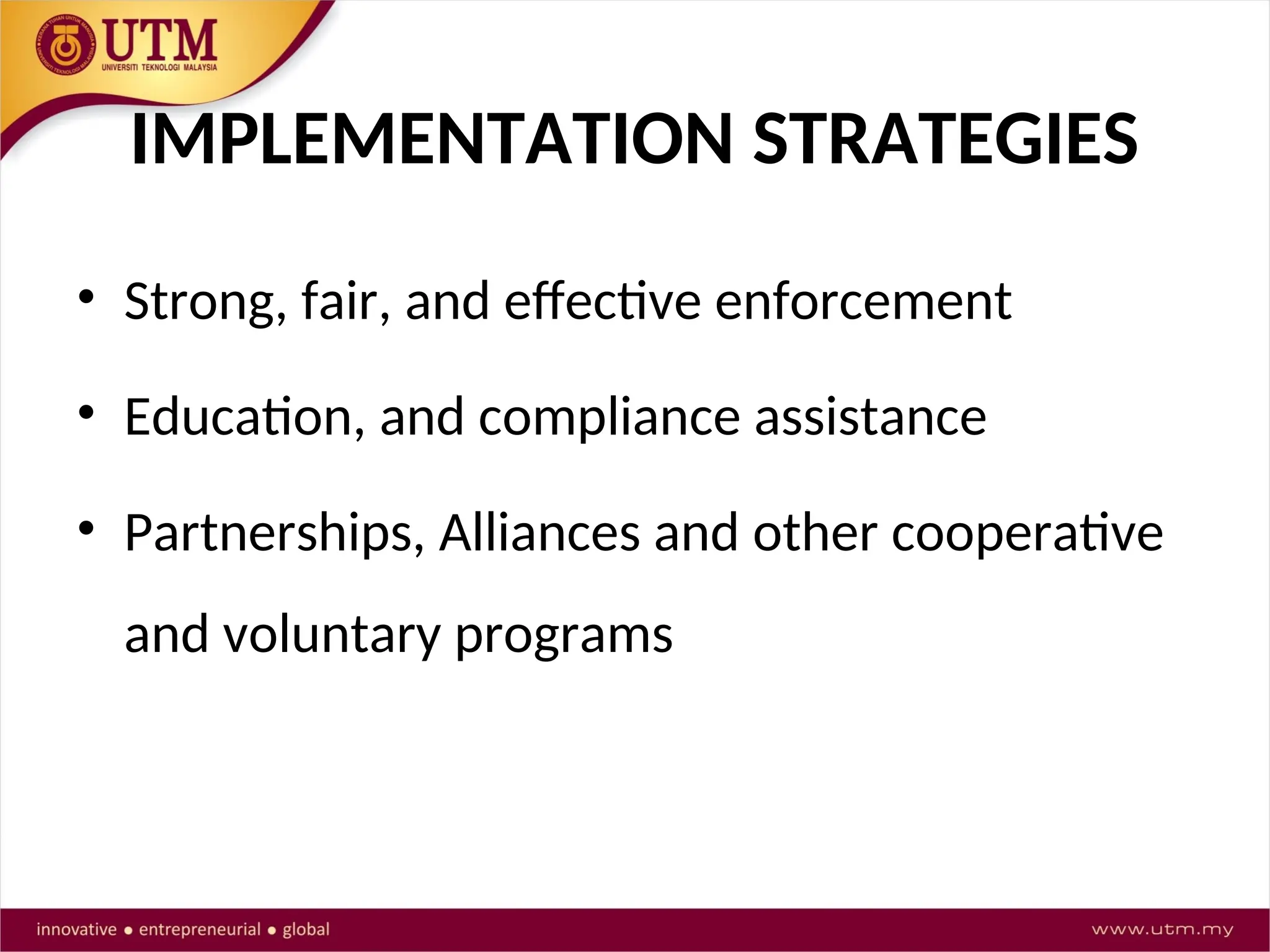 UTM
UNIVERSITI TEKNOLOGI MALAYSIA

IMPLEMENTATION STRATEGIES

• Strong, fair, and effective enforcement

• Education, and compliance assistance

• Partnerships, Alliances and other cooperative and voluntary programs

innovative • entrepreneurial • global

www.utm.my